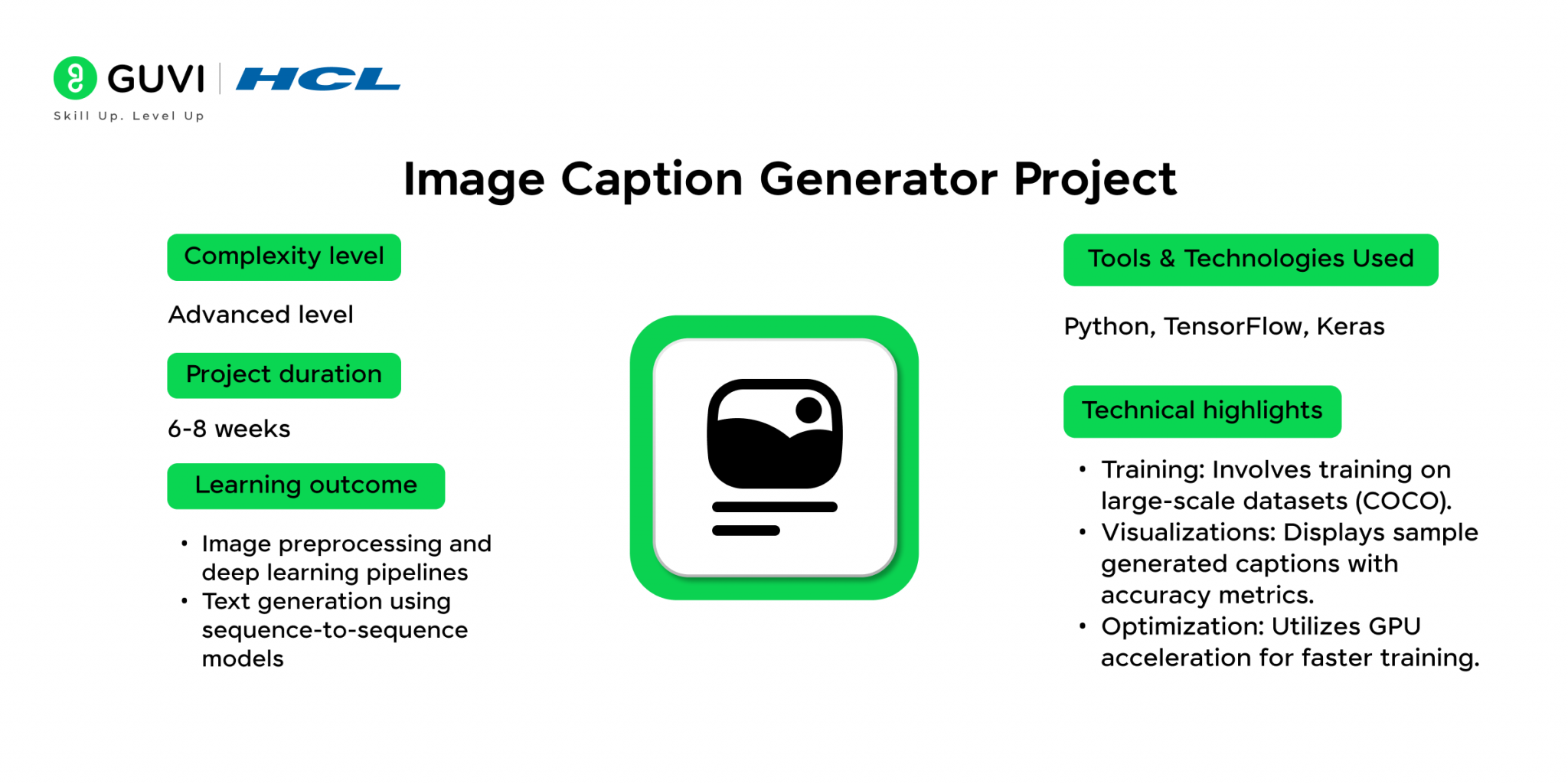 GUVI | HCL
Skill Up. Level Up

Image Caption Generator Project

Complexity level

Advanced level

Project duration

6-8 weeks

Learning outcome

• Image preprocessing and deep learning pipelines
• Text generation using sequence-to-sequence models

Tools & Technologies Used

Python, TensorFlow, Keras

Technical highlights

• Training: Involves training on large-scale datasets (COCO).
• Visualizations: Displays sample generated captions with accuracy metrics.
• Optimization: Utilizes GPU acceleration for faster training.